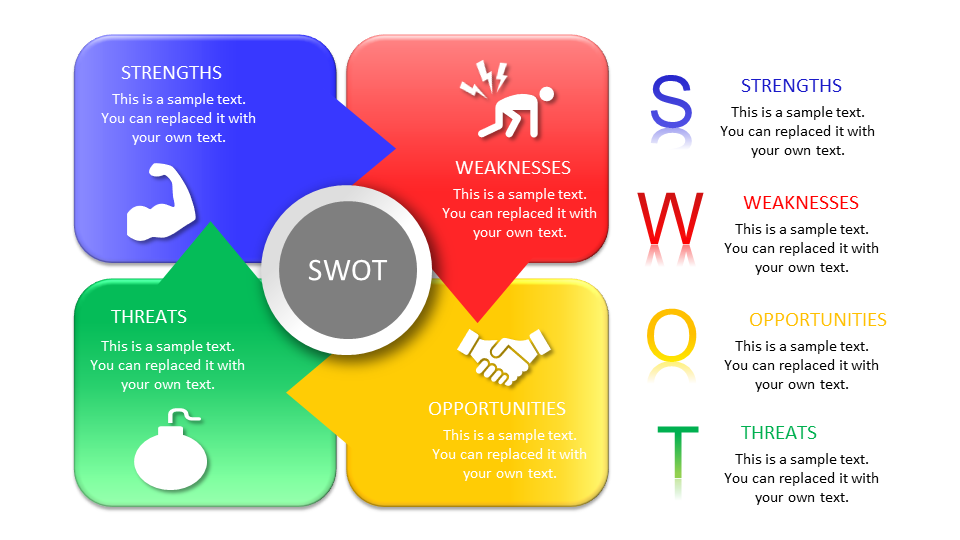 STRENGTHS
This is a sample text. You can replaced it with your own text.

WEAKNESSES
This is a sample text. You can replaced it with your own text.

SWOT

THREATS
This is a sample text. You can replaced it with your own text.

OPPORTUNITIES
This is a sample text. You can replaced it with your own text.

S
STRENGTHS
This is a sample text. You can replaced it with your own text.

W
WEAKNESSES
This is a sample text. You can replaced it with your own text.

O
OPPORTUNITIES
This is a sample text. You can replaced it with your own text.

T
THREATS
This is a sample text. You can replaced it with your own text.